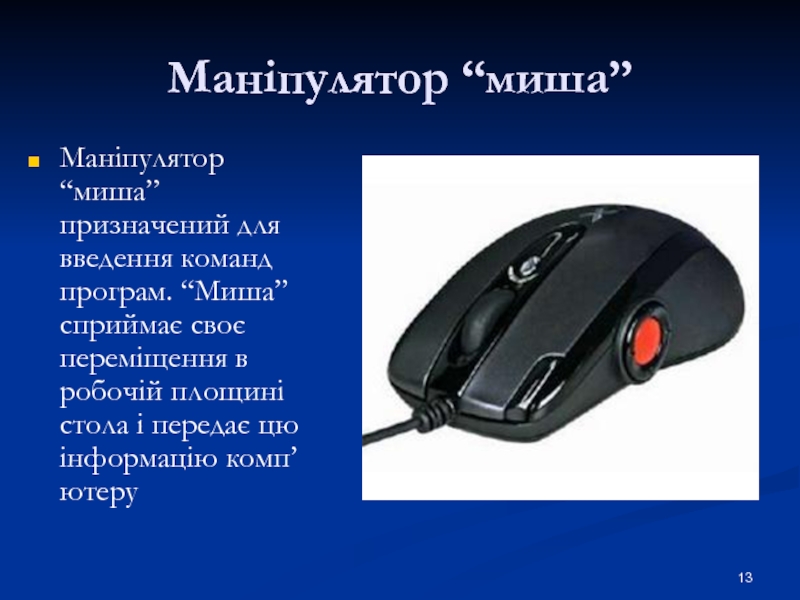 Маніпулятор “миша”

Маніпулятор “миша” призначений для введення команд програм. “Миша” сприймає своє переміщення в робочій площині стола і передає цю інформацію комп’ютеру

13